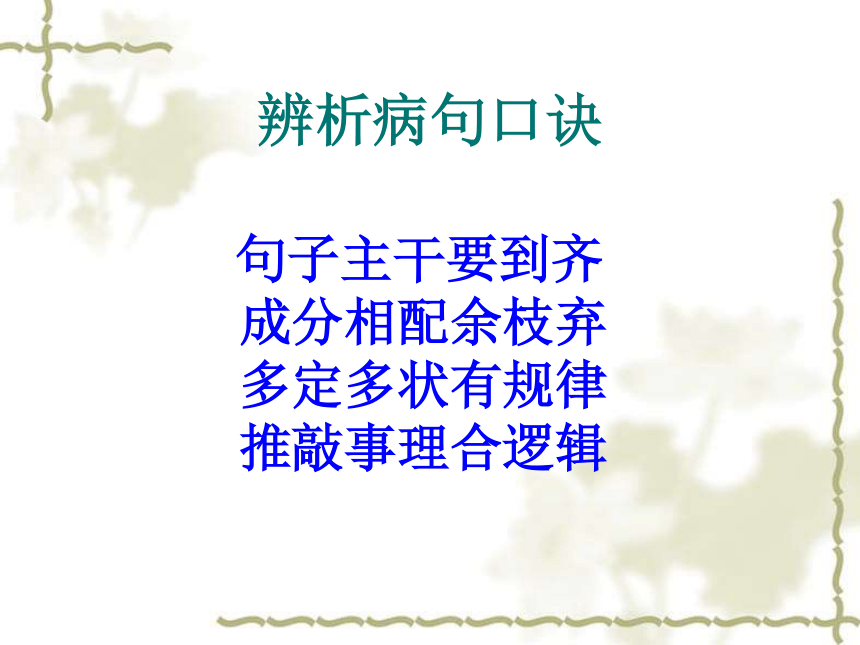 辨析病句口诀

句子主干要到齐
成分相配余枝弃
多定多状有规律
推敲事理合逻辑